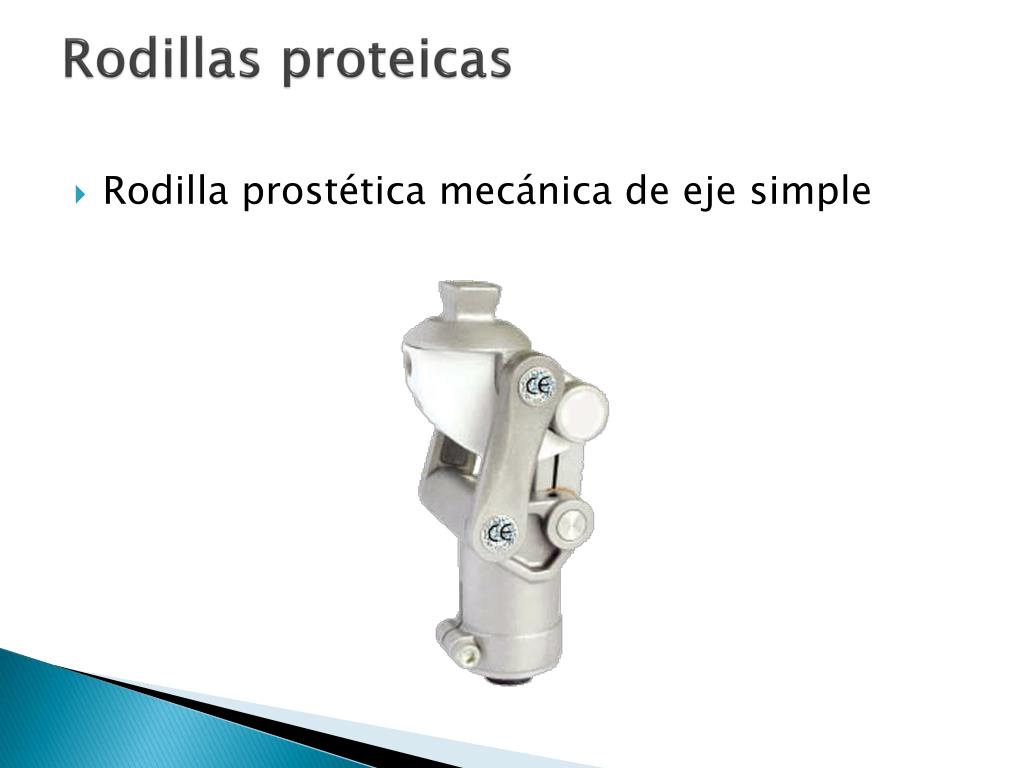 Rodillas proteicas

Rodilla prostética mecánica de eje simple

CE

CE